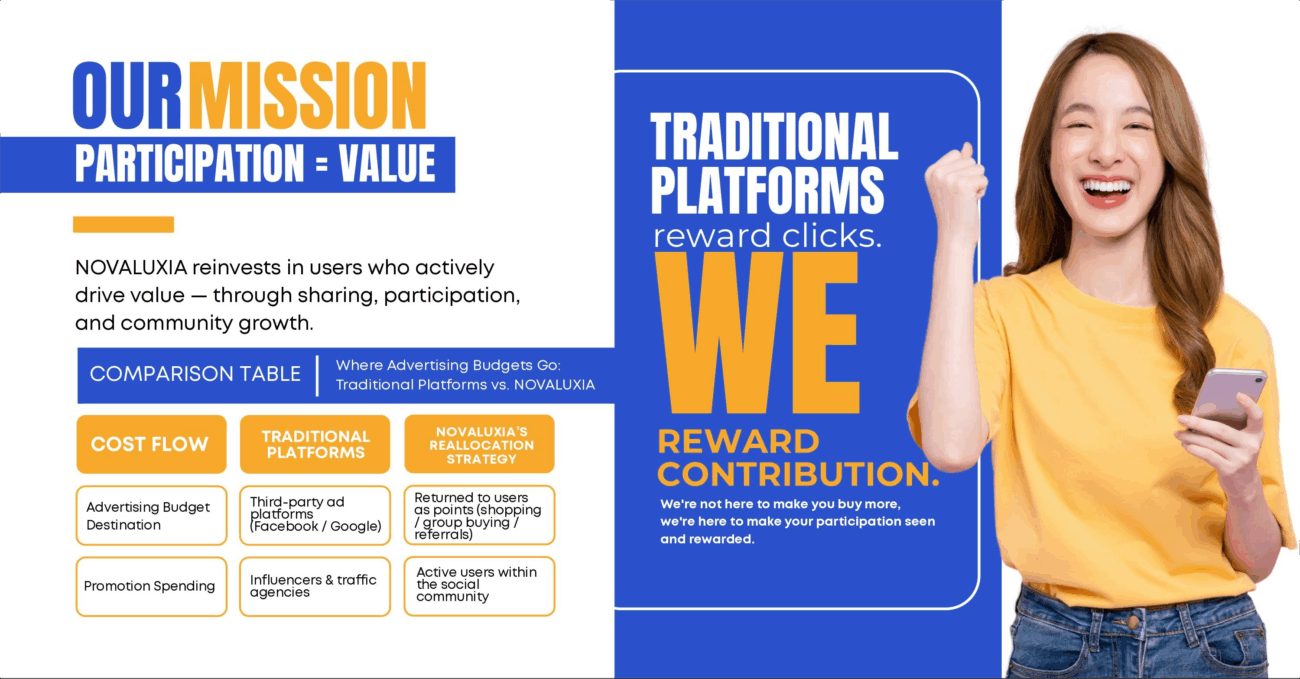 OUR MISSION
PARTICIPATION = VALUE

NOVALUXIA reinvests in users who actively drive value — through sharing, participation, and community growth.

COMPARISON TABLE | Where Advertising Budgets Go: Traditional Platforms vs. NOVALUXIA

| COST FLOW | TRADITIONAL PLATFORMS | NOVALUXIA'S REALLOCATION STRATEGY |
|---|---|---|
| Advertising Budget Destination | Third-party ad platforms (Facebook / Google) | Returned to users as points (shopping / group buying / referrals) |
| Promotion Spending | Influencers & traffic agencies | Active users within the social community |

TRADITIONAL PLATFORMS reward clicks.
WE
REWARD CONTRIBUTION.
We're not here to make you buy more, we're here to make your participation seen and rewarded.